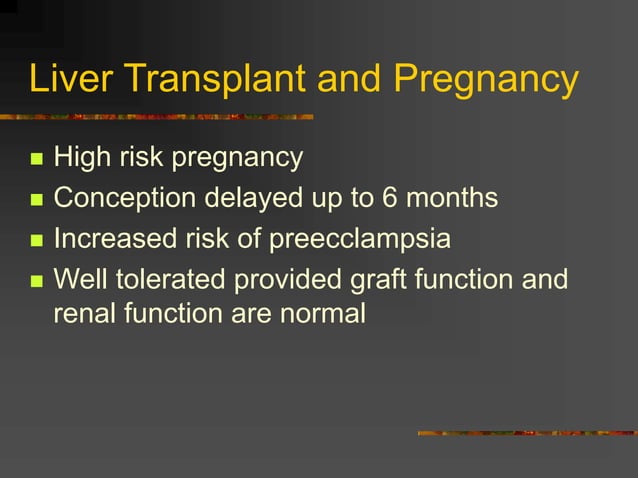 Liver Transplant and Pregnancy

- High risk pregnancy
- Conception delayed up to 6 months
- Increased risk of preecclampsia
- Well tolerated provided graft function and renal function are normal